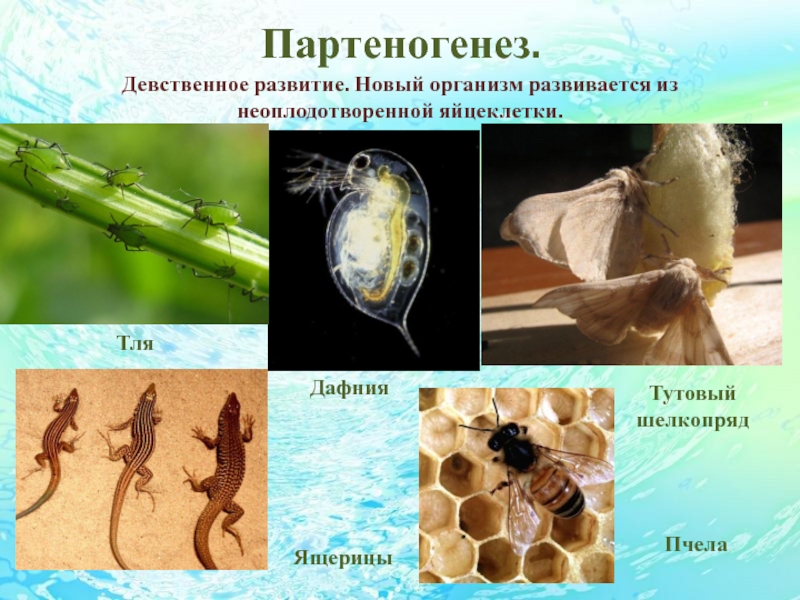 Партеногенез.

Девственное развитие. Новый организм развивается из неоплодотворенной яйцеклетки.

Тля

Дафния

Тутовый шелкопряд

Ящерицы

Пчела